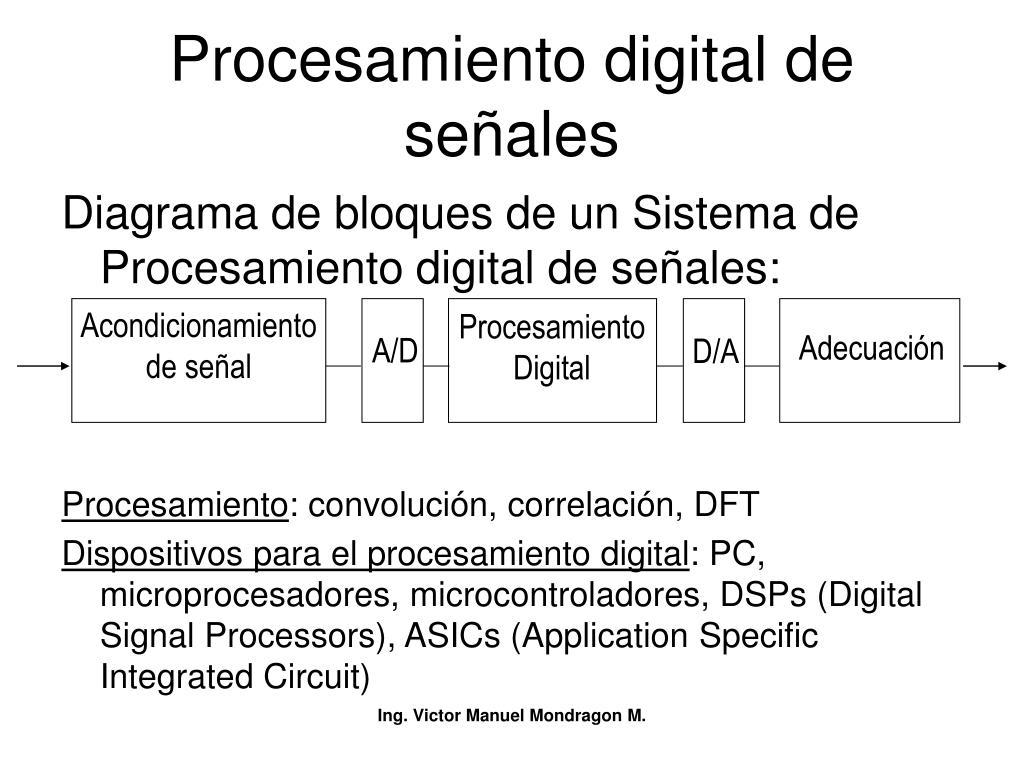 Procesamiento digital de señales

Diagrama de bloques de un Sistema de Procesamiento digital de señales:

Acondicionamiento de señal

A/D

Procesamiento Digital

D/A

Adecuación

Procesamiento: convolución, correlación, DFT

Dispositivos para el procesamiento digital: PC, microprocesadores, microcontroladores, DSPs (Digital Signal Processors), ASICs (Application Specific Integrated Circuit)

Ing. Victor Manuel Mondragon M.